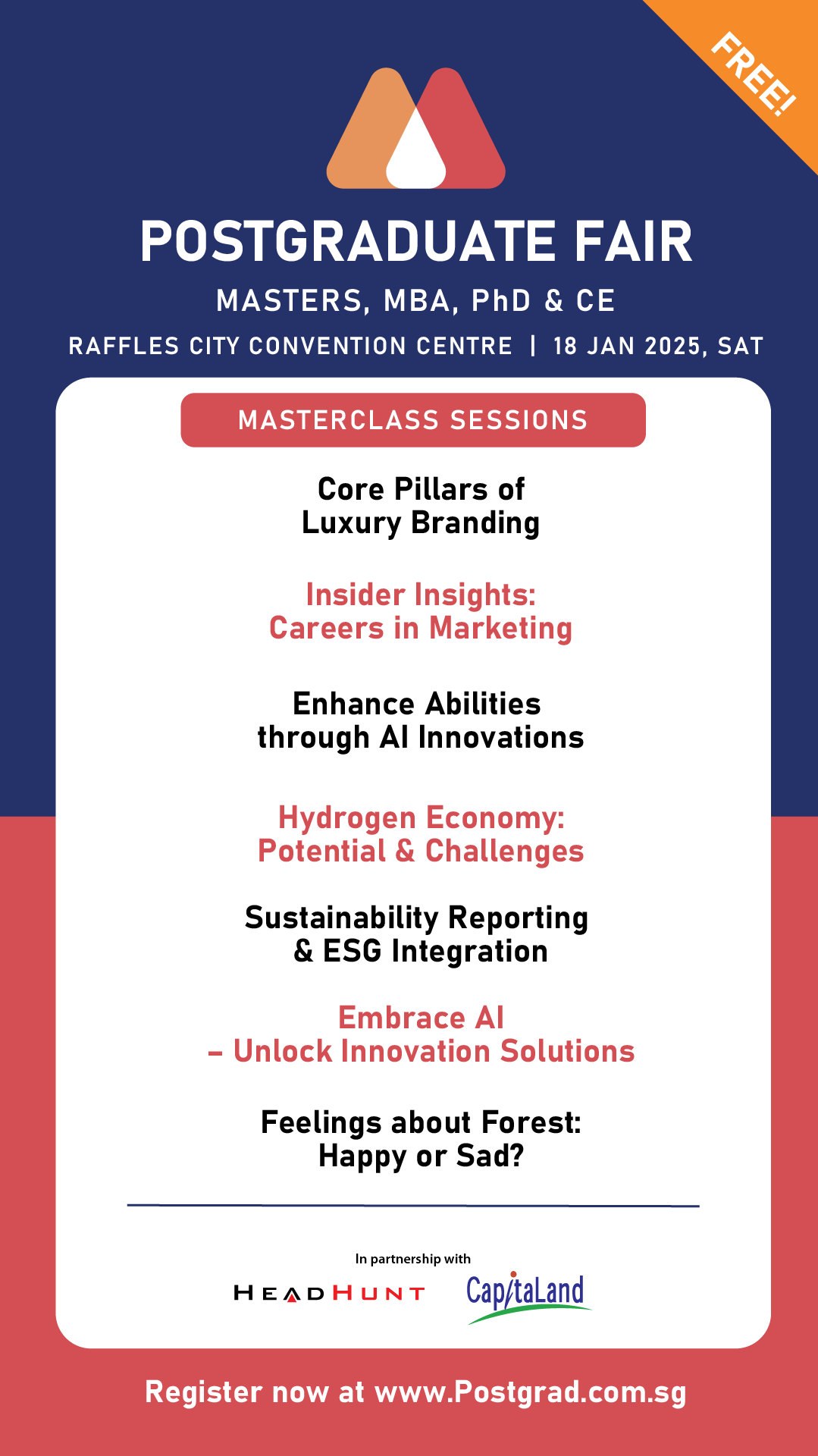 FREE!

POSTGRADUATE FAIR

MASTERS, MBA, PhD & CE

RAFFLES CITY CONVENTION CENTRE | 18 JAN 2025, SAT

MASTERCLASS SESSIONS

Core Pillars of Luxury Branding

Insider Insights: Careers in Marketing

Enhance Abilities through AI Innovations

Hydrogen Economy: Potential & Challenges

Sustainability Reporting & ESG Integration

Embrace AI – Unlock Innovation Solutions

Feelings about Forest: Happy or Sad?

In partnership with

HEADHUNT

CapitaLand

Register now at www.Postgrad.com.sg